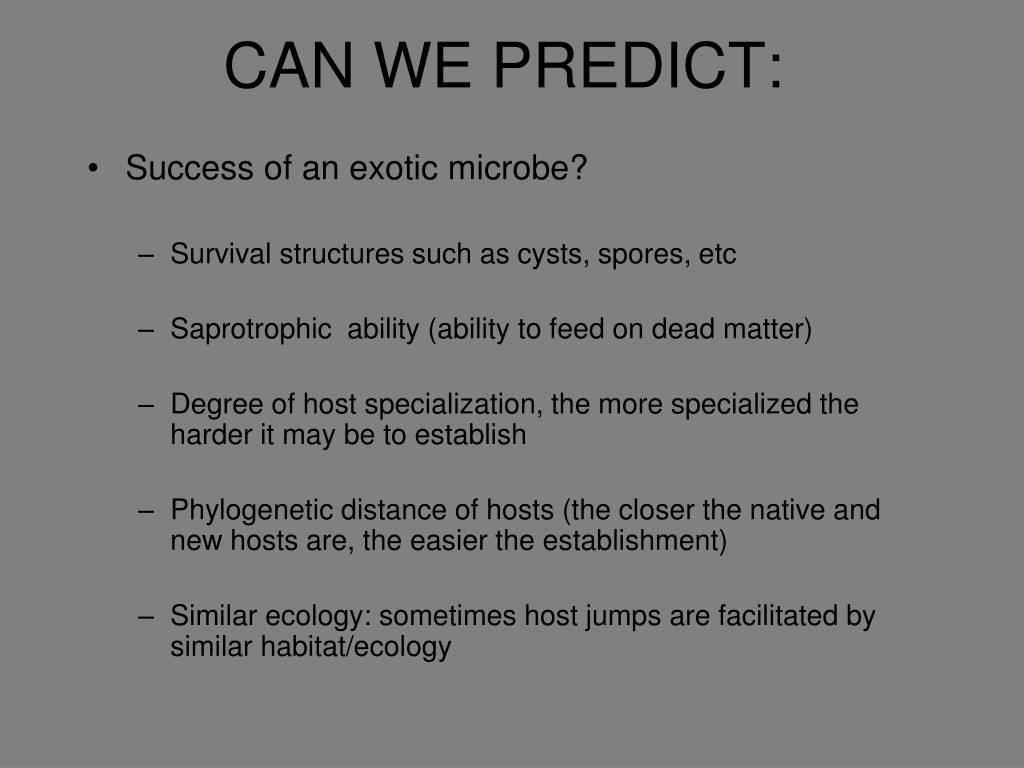 CAN WE PREDICT:

• Success of an exotic microbe?

– Survival structures such as cysts, spores, etc

– Saprotrophic ability (ability to feed on dead matter)

– Degree of host specialization, the more specialized the harder it may be to establish

– Phylogenetic distance of hosts (the closer the native and new hosts are, the easier the establishment)

– Similar ecology: sometimes host jumps are facilitated by similar habitat/ecology